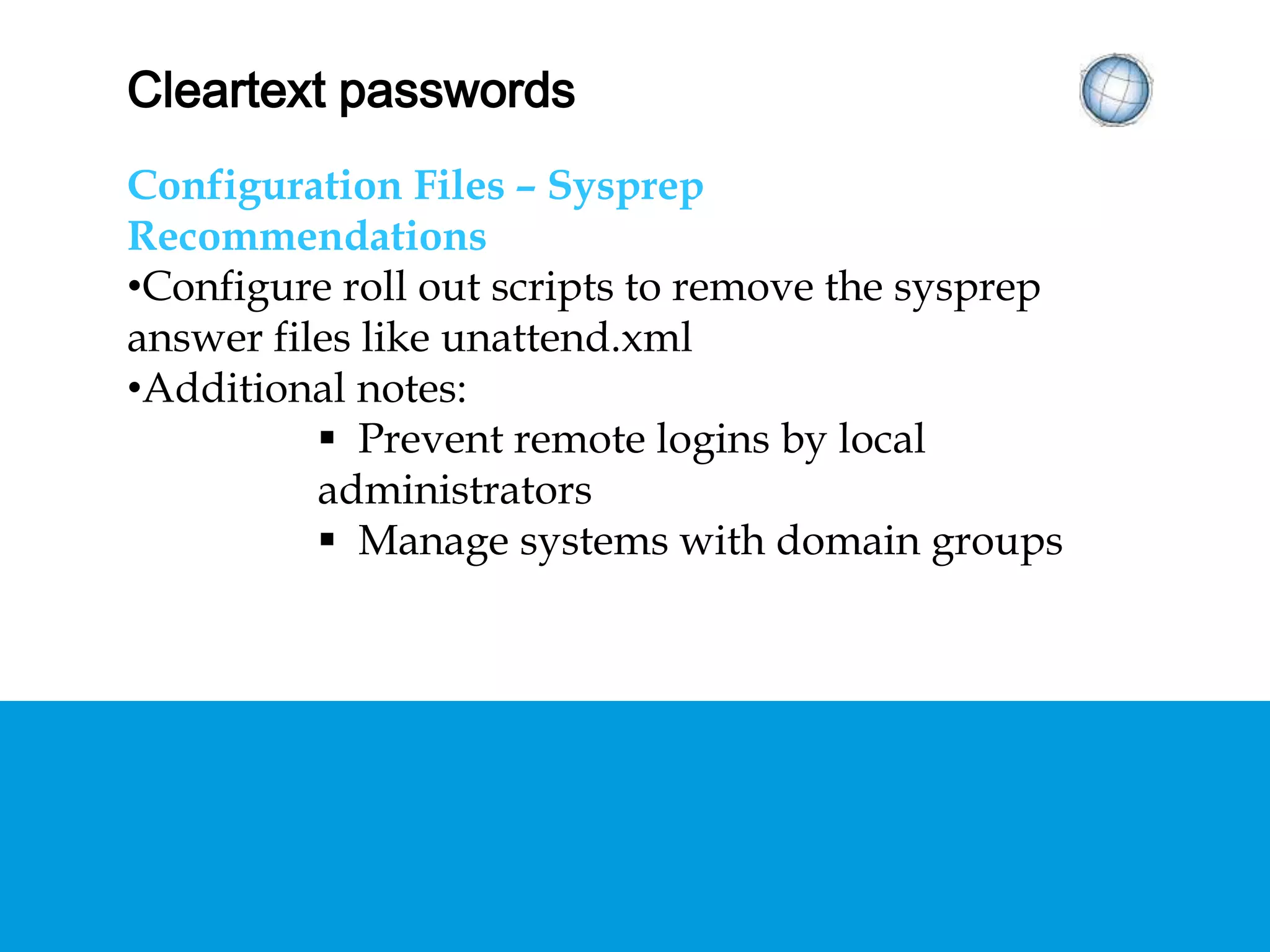 Cleartext passwords

Configuration Files – Sysprep
Recommendations

•Configure roll out scripts to remove the sysprep answer files like unattend.xml
•Additional notes:
▪ Prevent remote logins by local administrators
▪ Manage systems with domain groups